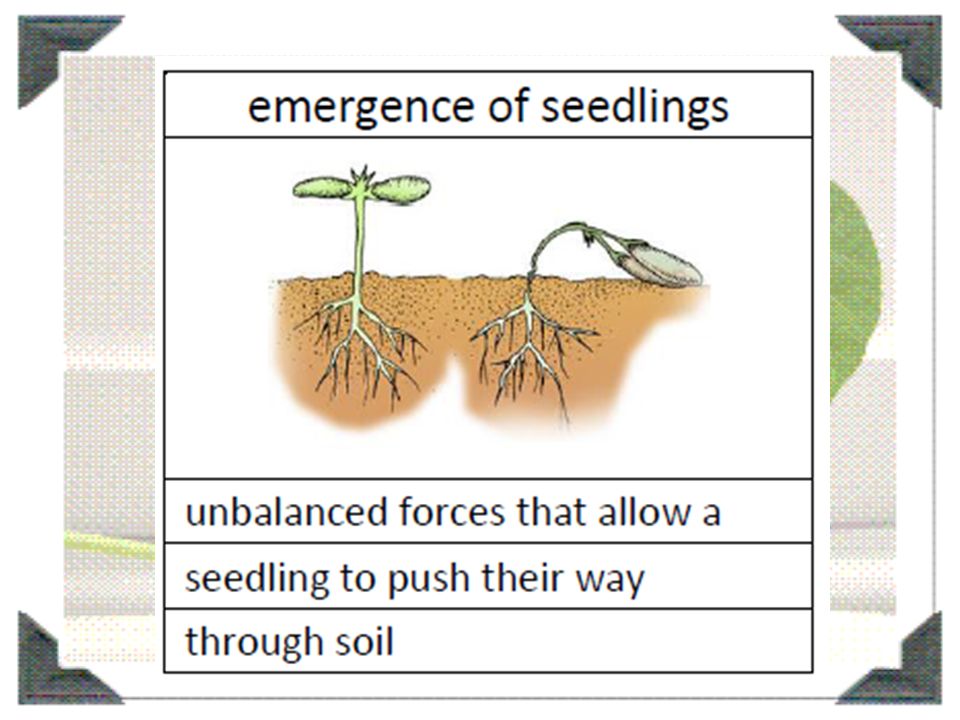 emergence of seedlings

unbalanced forces that allow a

seedling to push their way

through soil